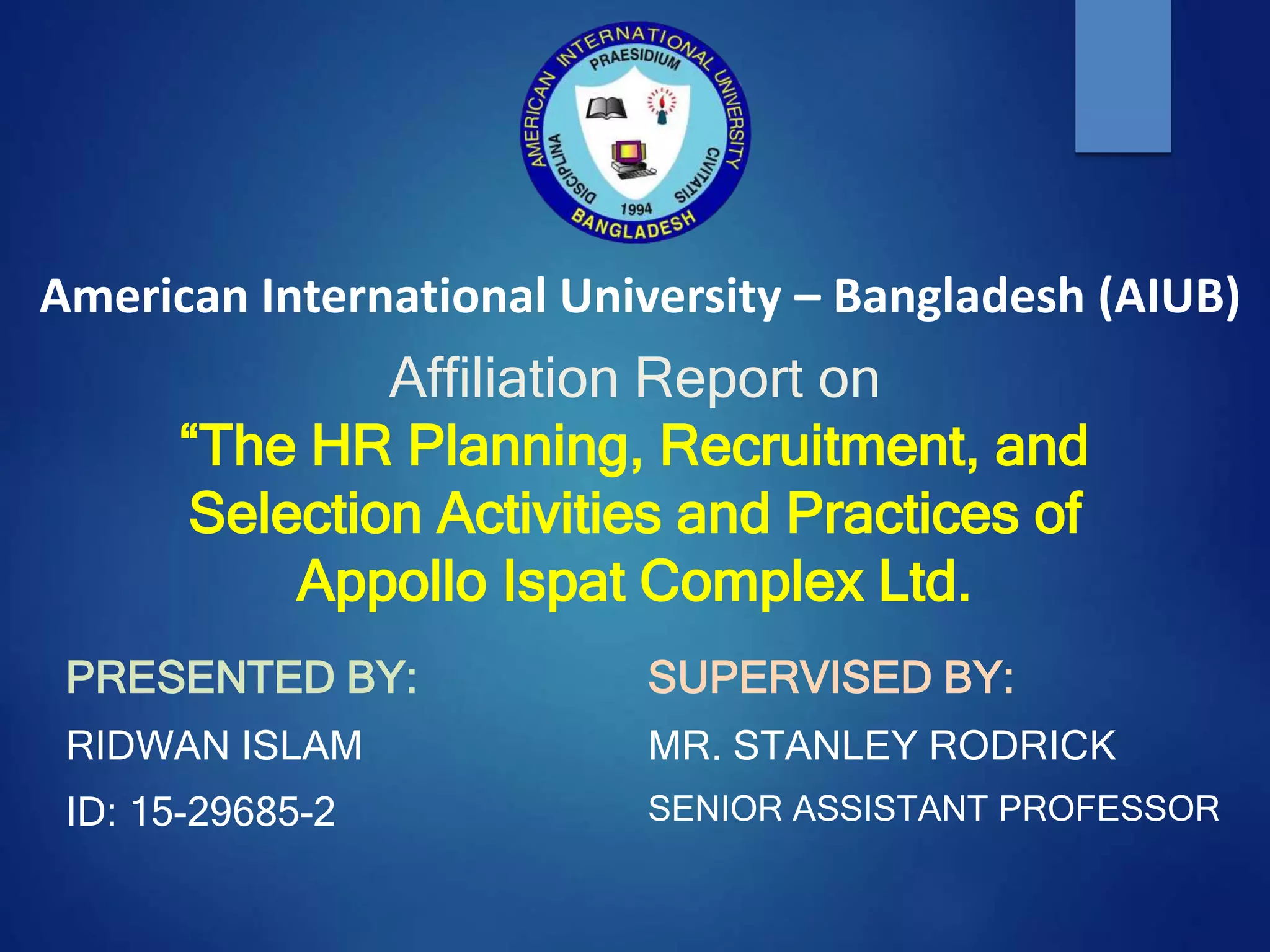 AMERICAN INTERNATIONAL UNIVERSITY
PRAESIDIUM
DISCIPLINA
CIVITATIS
1994
BANGLADESH

American International University – Bangladesh (AIUB)

Affiliation Report on
“The HR Planning, Recruitment, and Selection Activities and Practices of Appollo Ispat Complex Ltd.

PRESENTED BY:
RIDWAN ISLAM
ID: 15-29685-2

SUPERVISED BY:
MR. STANLEY RODRICK
SENIOR ASSISTANT PROFESSOR